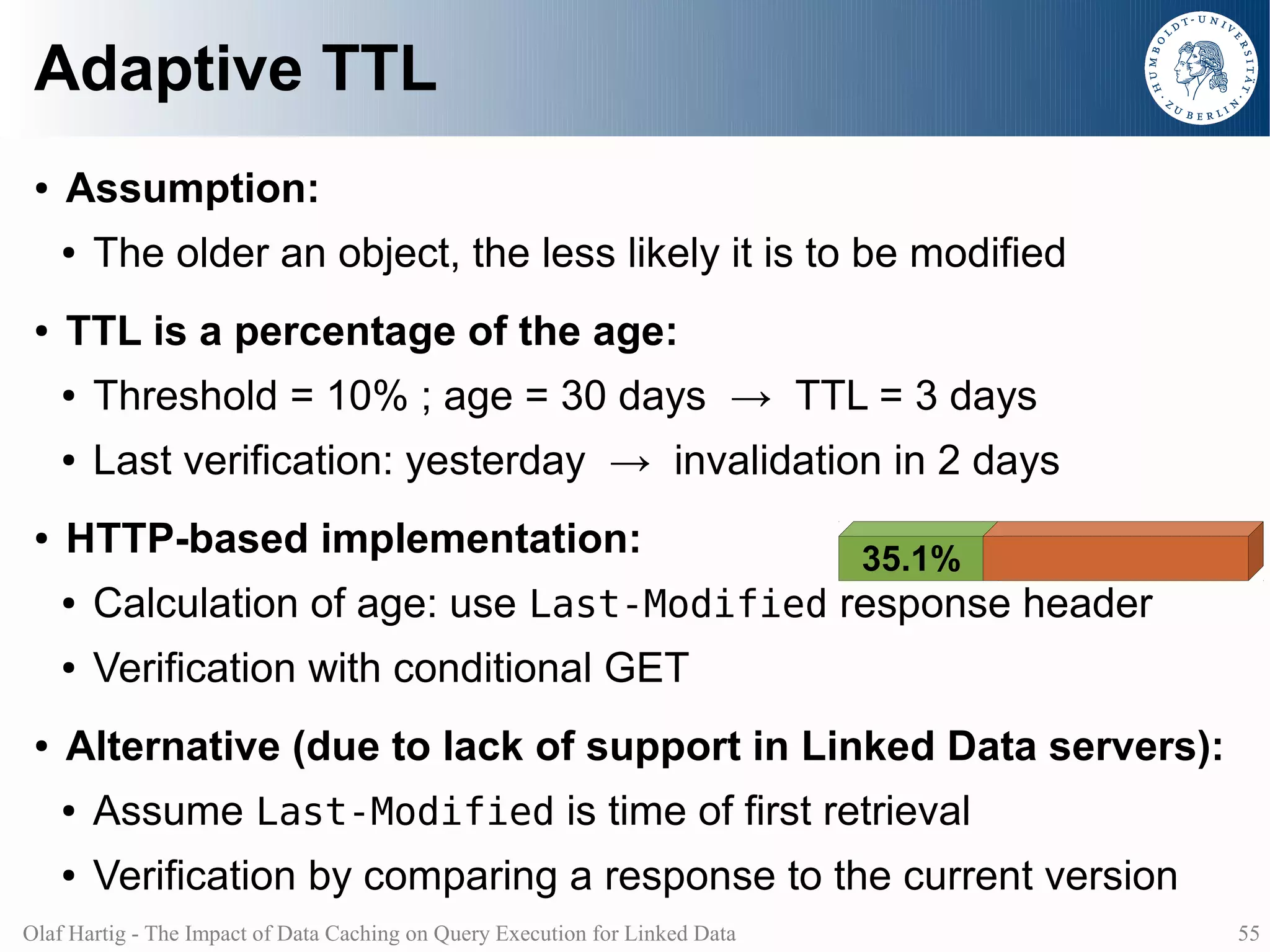 Adaptive TTL

HUMBOLDT-UNIVERSITÄT ZU BERLIN

• Assumption:
• The older an object, the less likely it is to be modified

• TTL is a percentage of the age:
• Threshold = 10% ; age = 30 days → TTL = 3 days
• Last verification: yesterday → invalidation in 2 days

• HTTP-based implementation:

35.1%

• Calculation of age: use Last-Modified response header
• Verification with conditional GET

• Alternative (due to lack of support in Linked Data servers):
• Assume Last-Modified is time of first retrieval
• Verification by comparing a response to the current version

Olaf Hartig - The Impact of Data Caching on Query Execution for Linked Data

55